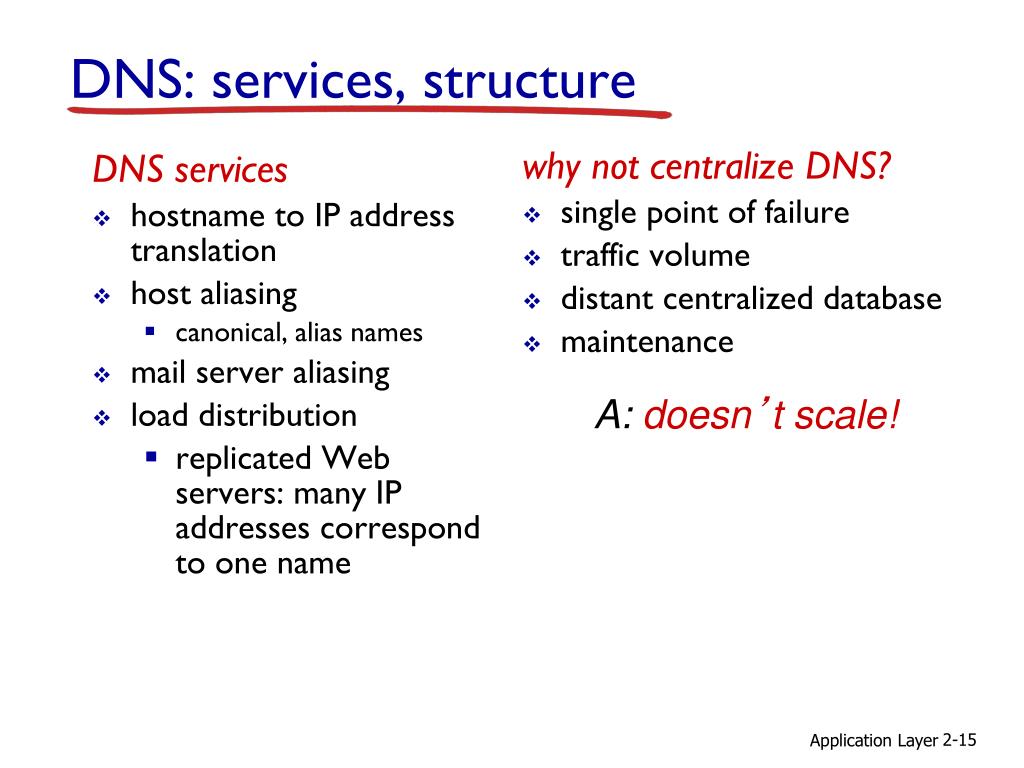 DNS: services, structure

DNS services
❖ hostname to IP address translation
❖ host aliasing
▪ canonical, alias names
❖ mail server aliasing
❖ load distribution
▪ replicated Web servers: many IP addresses correspond to one name

why not centralize DNS?
❖ single point of failure
❖ traffic volume
❖ distant centralized database
❖ maintenance

A: doesn't scale!

Application Layer 2-15